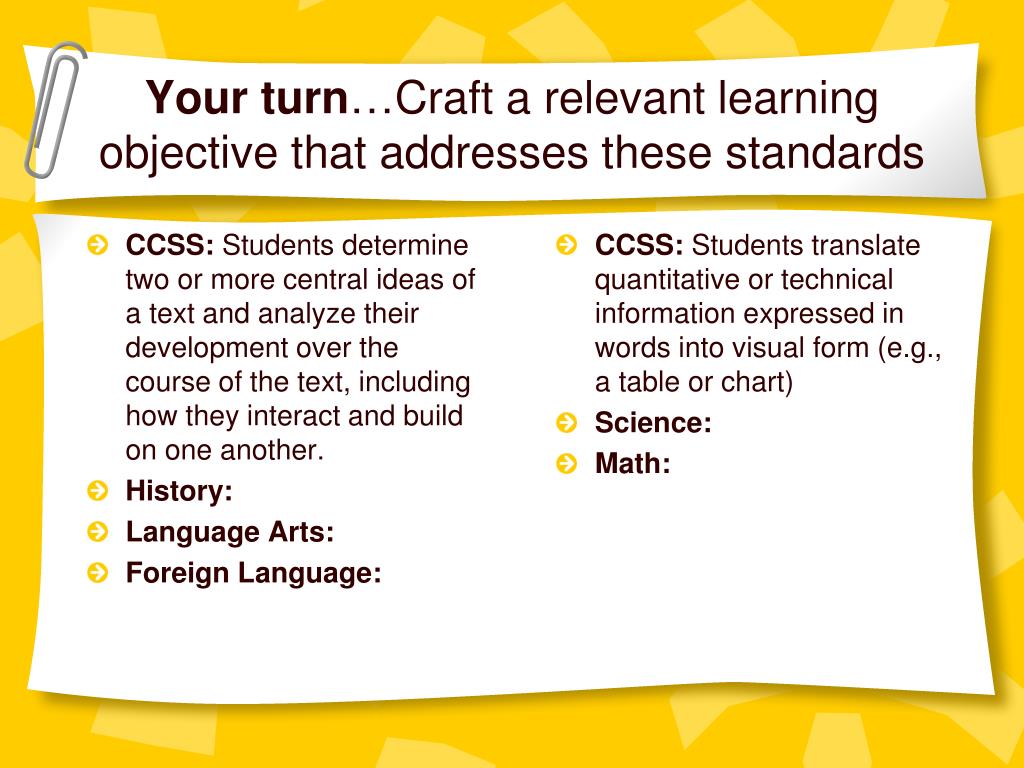 Your turn…Craft a relevant learning objective that addresses these standards

CCSS: Students determine two or more central ideas of a text and analyze their development over the course of the text, including how they interact and build on one another.

History:

Language Arts:

Foreign Language:

CCSS: Students translate quantitative or technical information expressed in words into visual form (e.g., a table or chart)

Science:

Math: